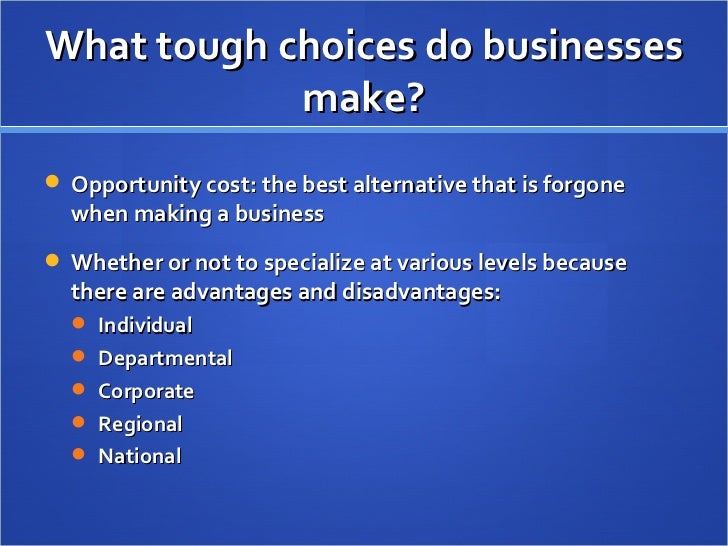 What tough choices do businesses make?

- Opportunity cost: the best alternative that is forgone when making a business
- Whether or not to specialize at various levels because there are advantages and disadvantages:
  - Individual
  - Departmental
  - Corporate
  - Regional
  - National